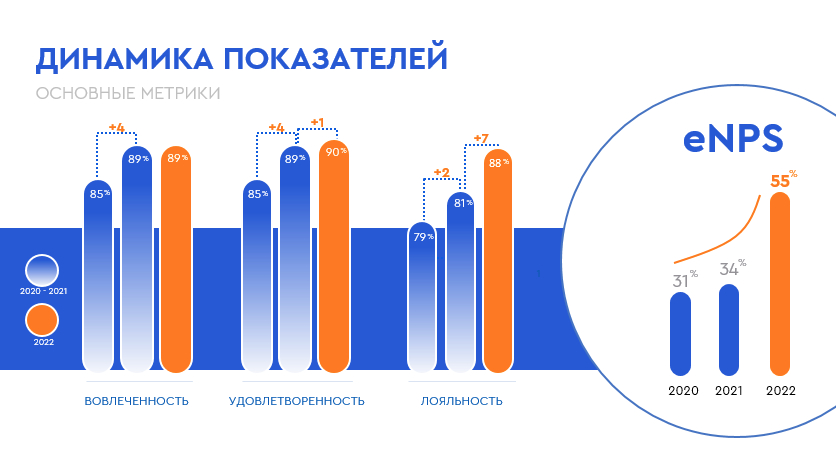 ДИНАМИКА ПОКАЗАТЕЛЕЙ

ОСНОВНЫЕ МЕТРИКИ

2020 - 2021

2022

+4

85%

89%

89%

ВОВЛЕЧЕННОСТЬ

+4

+1

85%

89%

90%

УДОВЛЕТВОРЕННОСТЬ

+2

+7

79%

81%

88%

ЛОЯЛЬНОСТЬ

eNPS

31%

34%

55%

2020

2021

2022